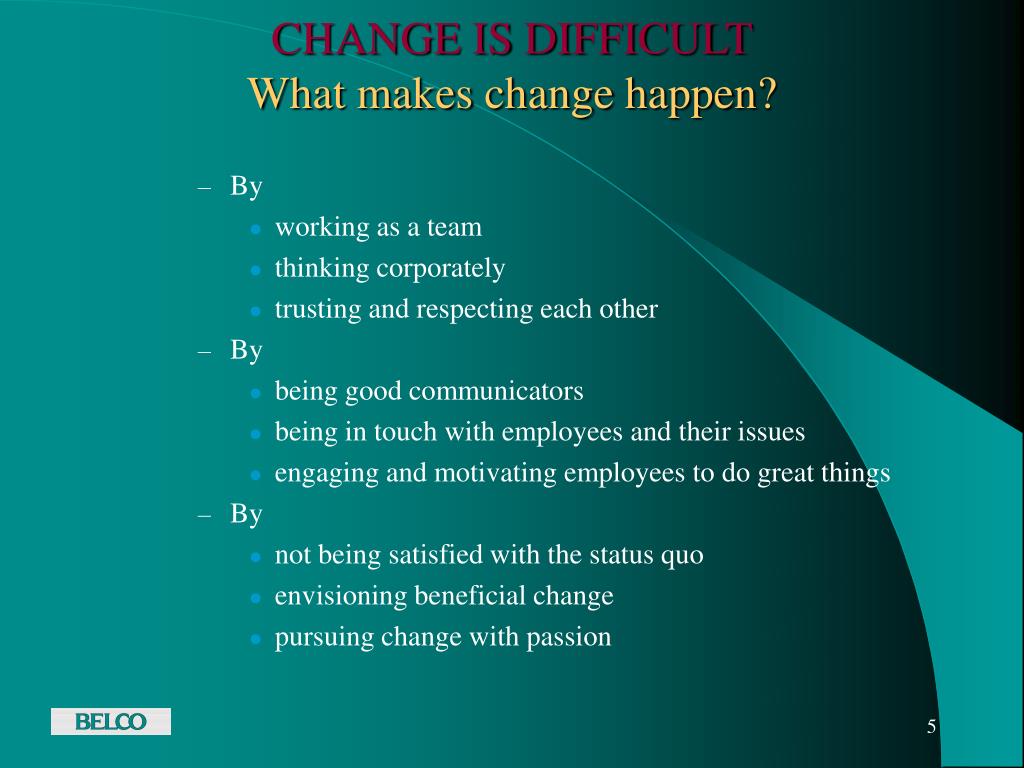 CHANGE IS DIFFICULT
What makes change happen?

– By
- working as a team
- thinking corporately
- trusting and respecting each other

– By
- being good communicators
- being in touch with employees and their issues
- engaging and motivating employees to do great things

– By
- not being satisfied with the status quo
- envisioning beneficial change
- pursuing change with passion

BELCO

5